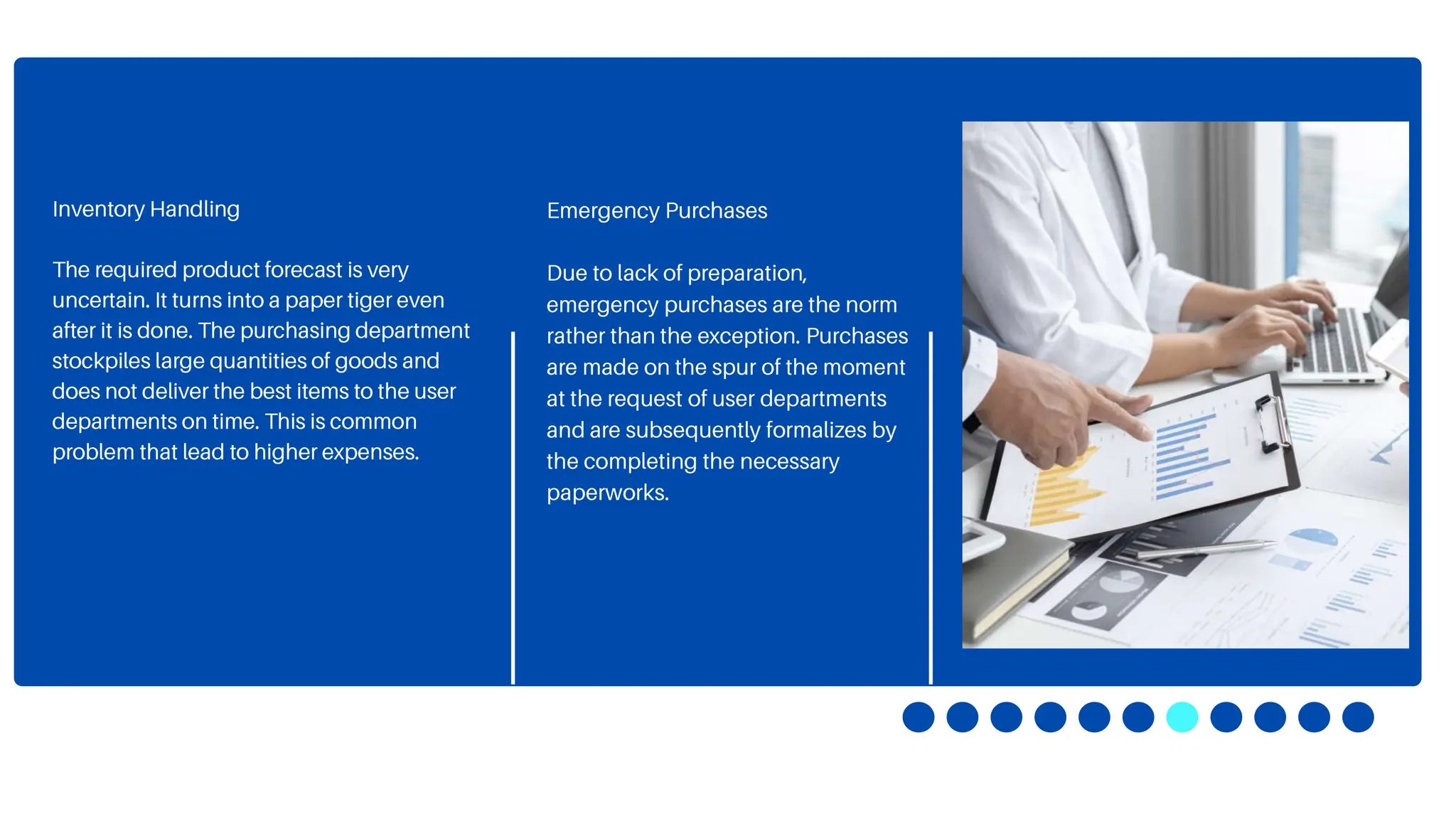 Inventory Handling

The required product forecast is very uncertain. It turns into a paper tiger even after it is done. The purchasing department stockpiles large quantities of goods and does not deliver the best items to the user departments on time. This is common problem that lead to higher expenses.

Emergency Purchases

Due to lack of preparation, emergency purchases are the norm rather than the exception. Purchases are made on the spur of the moment at the request of user departments and are subsequently formalizes by the completing the necessary paperworks.